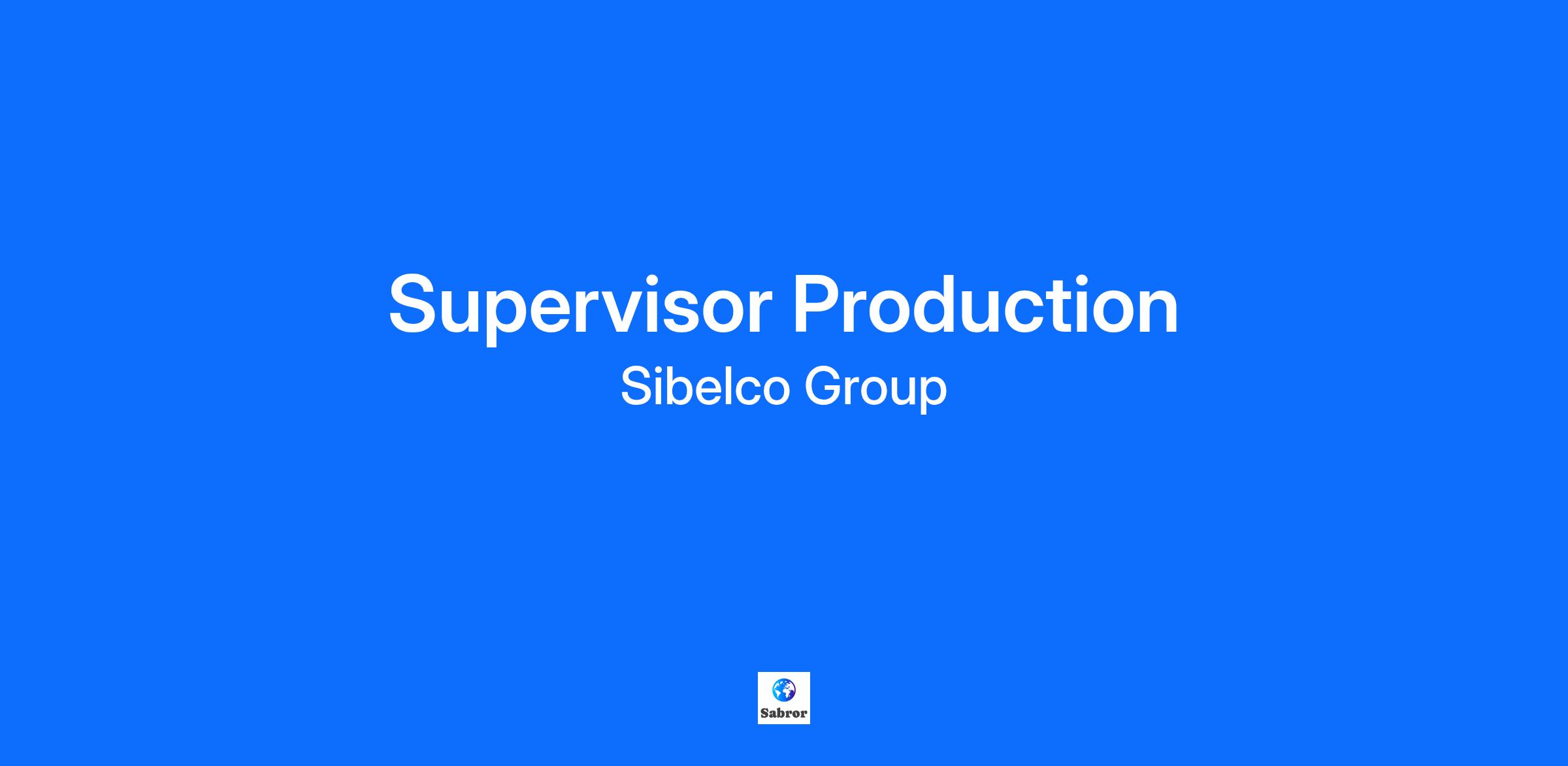 Supervisor Production

Sibelco Group

Sabror